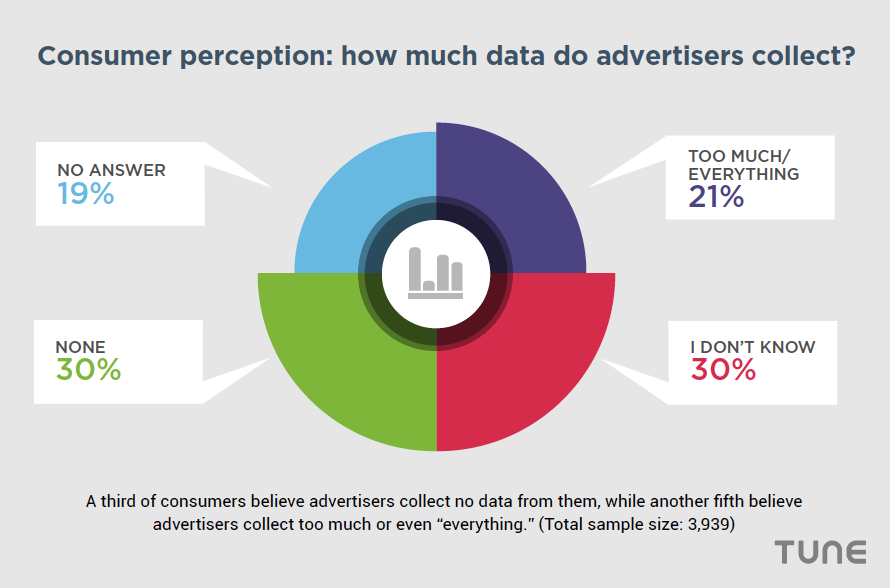 Consumer perception: how much data do advertisers collect?

NO ANSWER
19%

TOO MUCH/ EVERYTHING
21%

NONE
30%

I DON'T KNOW
30%

A third of consumers believe advertisers collect no data from them, while another fifth believe advertisers collect too much or even "everything." (Total sample size: 3,939)

TUNE